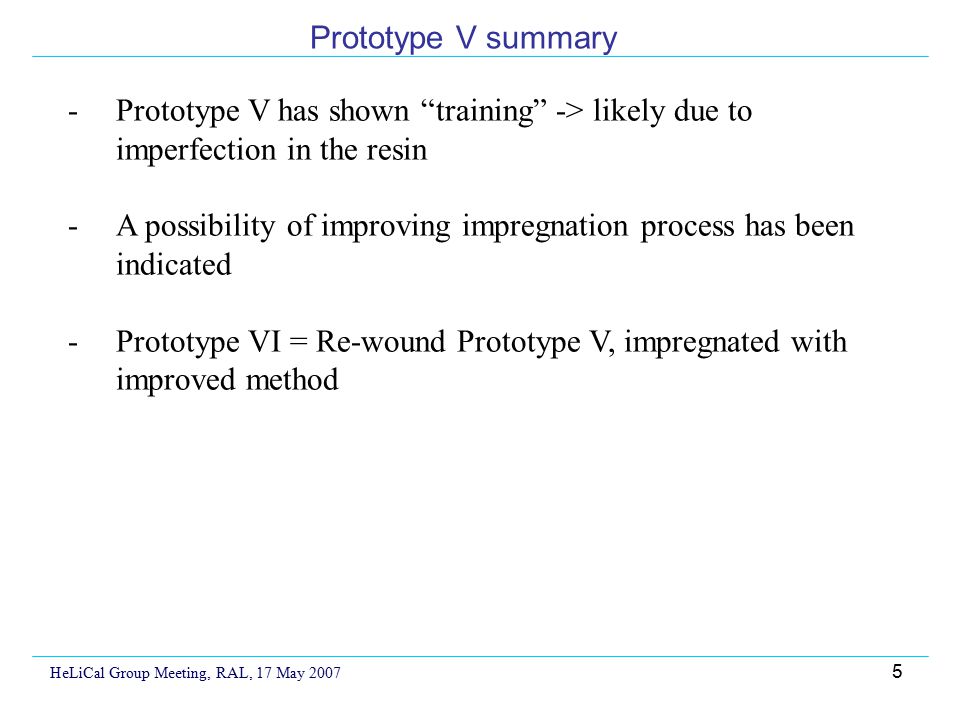 Prototype V summary

- Prototype V has shown “training” -> likely due to imperfection in the resin

- A possibility of improving impregnation process has been indicated

- Prototype VI = Re-wound Prototype V, impregnated with improved method

HeLiCal Group Meeting, RAL, 17 May 2007

5